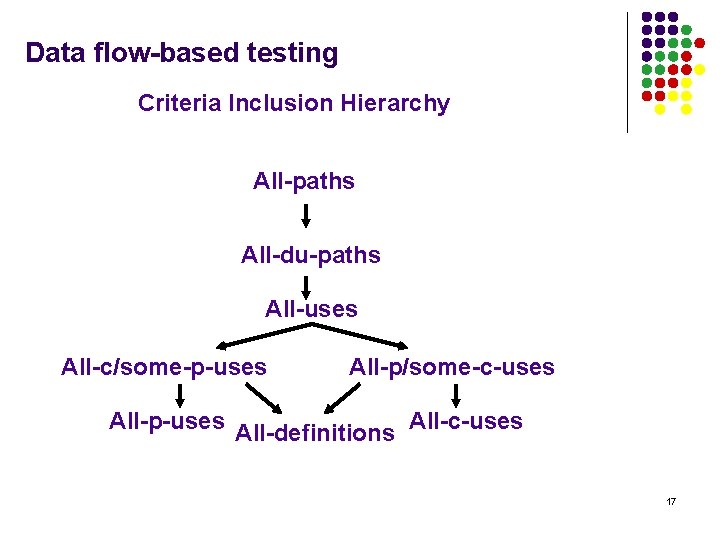 Data flow-based testing

Criteria Inclusion Hierarchy

All-paths

All-du-paths

All-uses

All-c/some-p-uses

All-p/some-c-uses

All-p-uses

All-definitions

All-c-uses

17